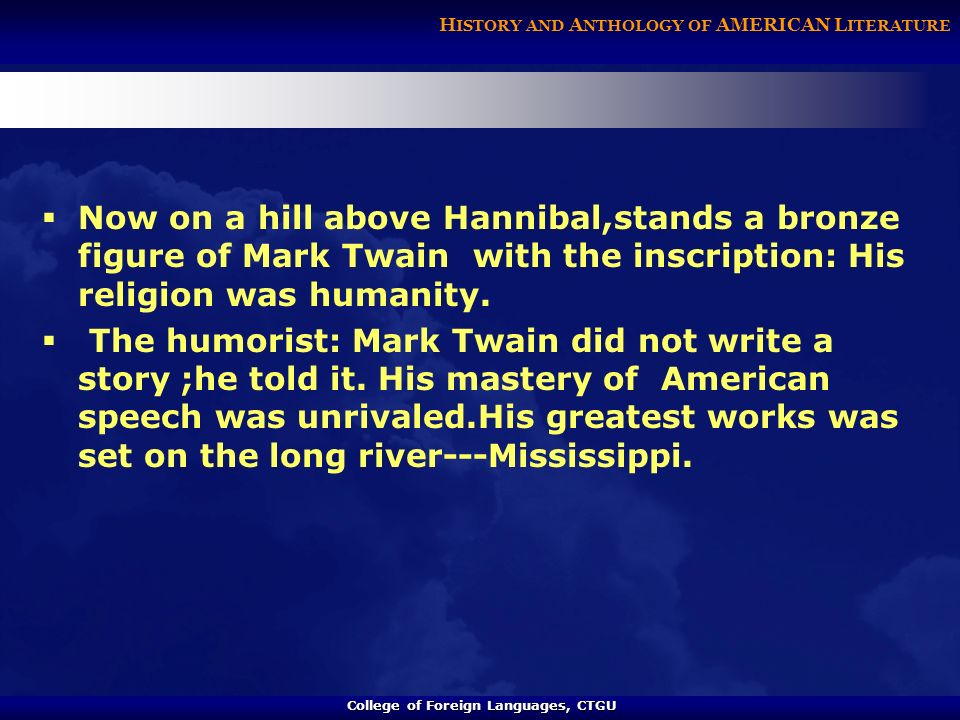 HISTORY AND ANTHOLOGY OF AMERICAN LITERATURE

▪ Now on a hill above Hannibal,stands a bronze figure of Mark Twain with the inscription: His religion was humanity.

▪ The humorist: Mark Twain did not write a story ;he told it. His mastery of American speech was unrivaled.His greatest works was set on the long river---Mississippi.

College of Foreign Languages, CTGU